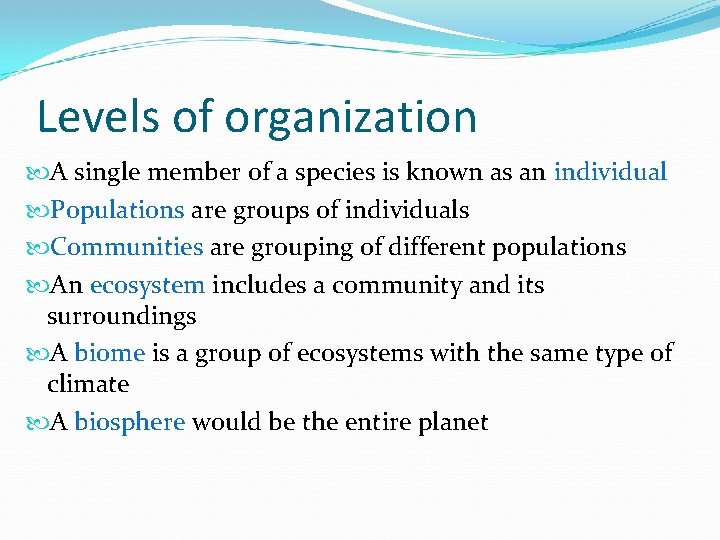 Levels of organization

A single member of a species is known as an individual

Populations are groups of individuals

Communities are grouping of different populations

An ecosystem includes a community and its surroundings

A biome is a group of ecosystems with the same type of climate

A biosphere would be the entire planet